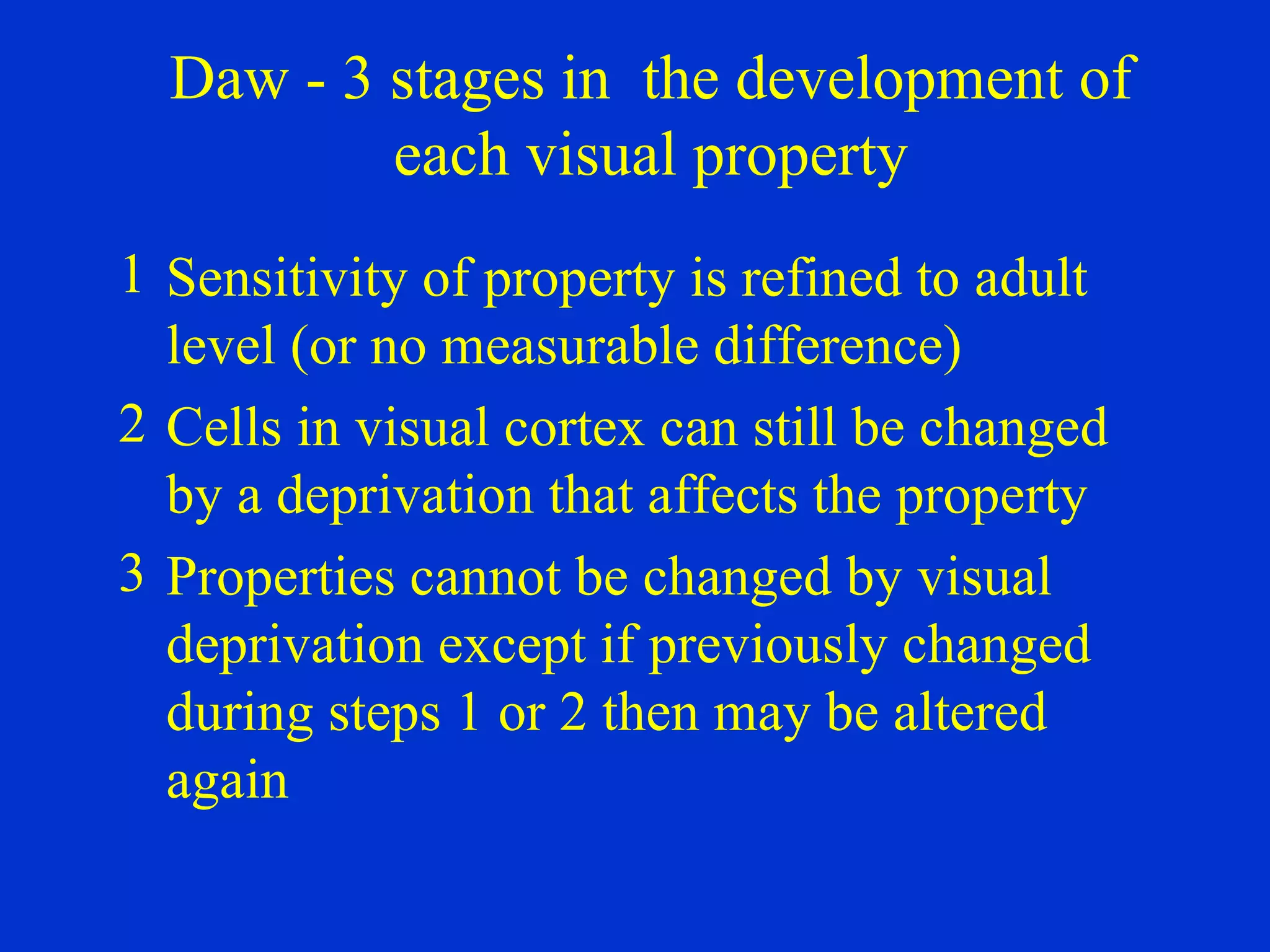 Daw - 3 stages in the development of each visual property

1 Sensitivity of property is refined to adult level (or no measurable difference)

2 Cells in visual cortex can still be changed by a deprivation that affects the property

3 Properties cannot be changed by visual deprivation except if previously changed during steps 1 or 2 then may be altered again